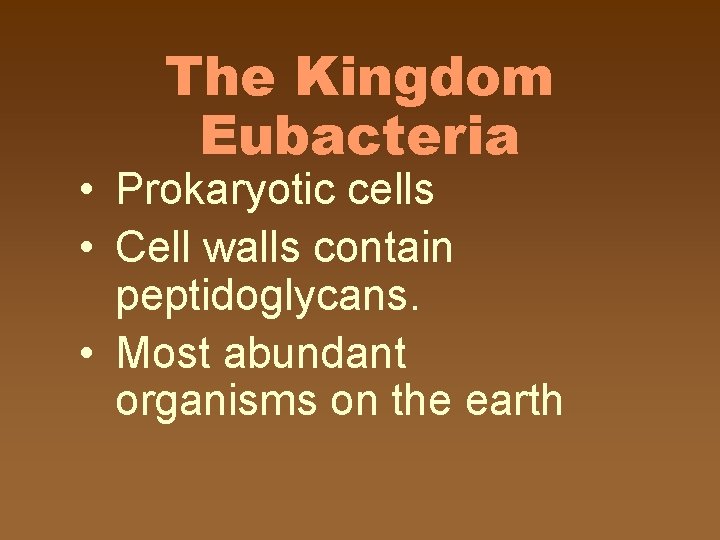 The Kingdom Eubacteria

• Prokaryotic cells
• Cell walls contain peptidoglycans.
• Most abundant organisms on the earth